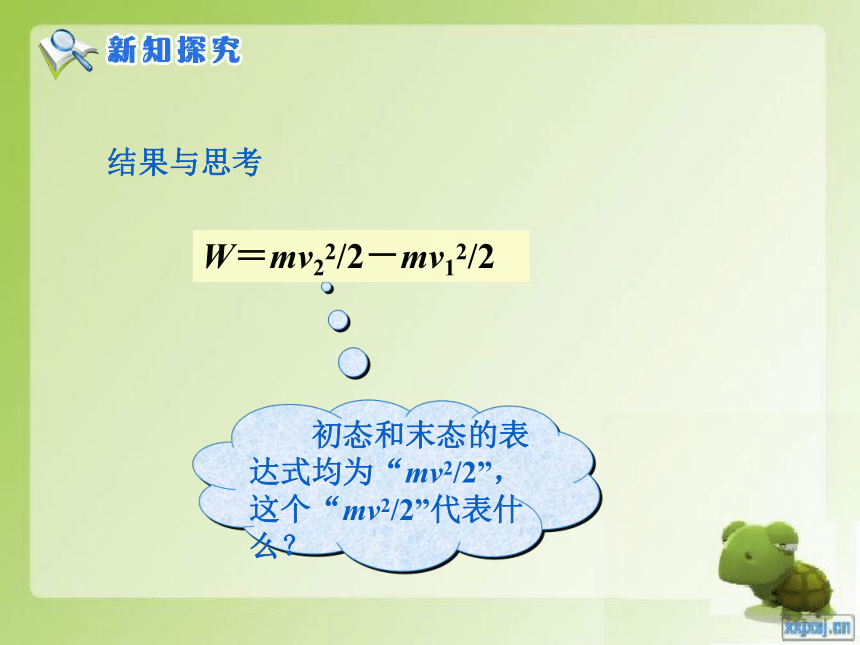 新知探究

结果与思考

$W＝mv_2^2/2－mv_1^2/2$

初态和末态的表达式均为“$mv^2/2$”，这个“$mv^2/2$”代表什么？

xxpxj.cn